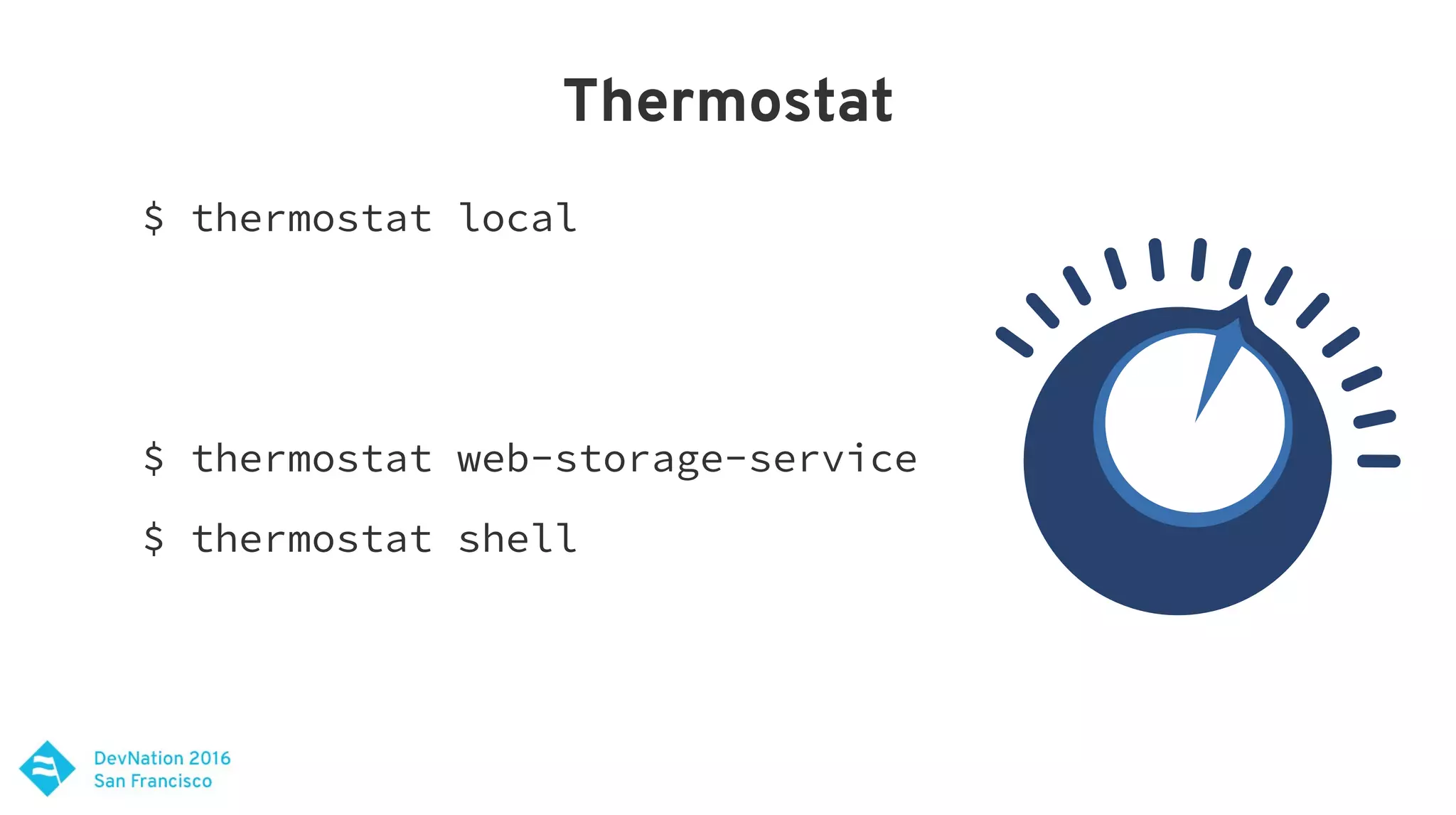 Thermostat

$ thermostat local

$ thermostat web-storage-service

$ thermostat shell

DevNation 2016
San Francisco